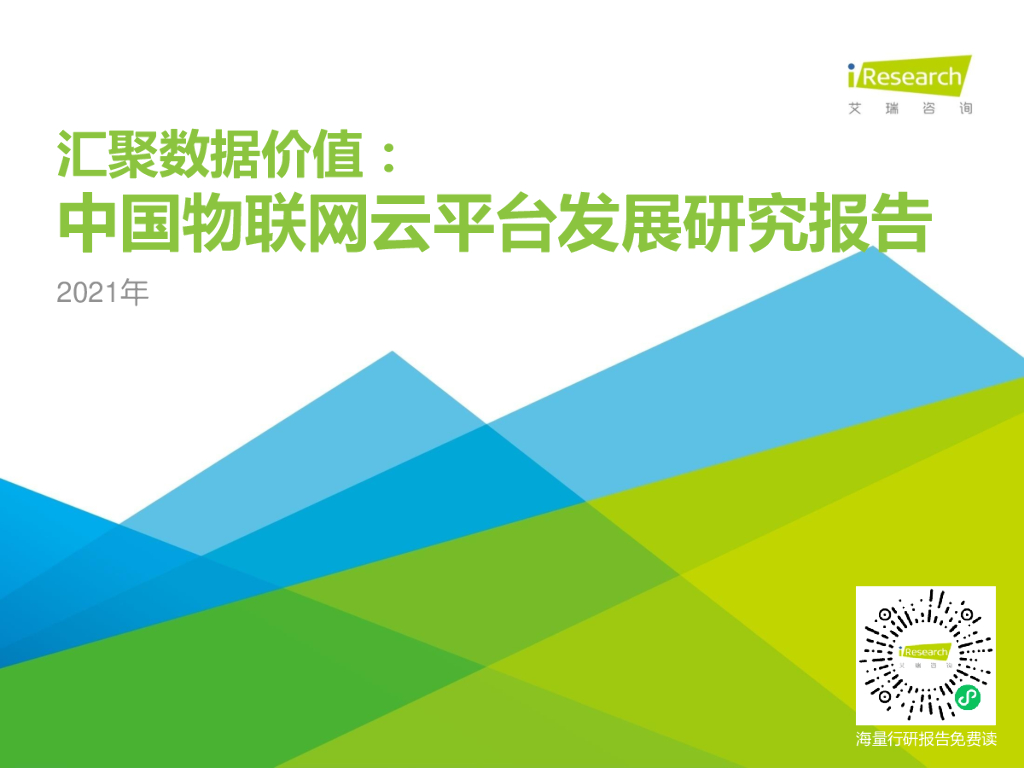 iResearch
艾瑞咨询

汇聚数据价值：
中国物联网云平台发展研究报告

2021年

iResearch
艾瑞咨询

海量行研报告免费读